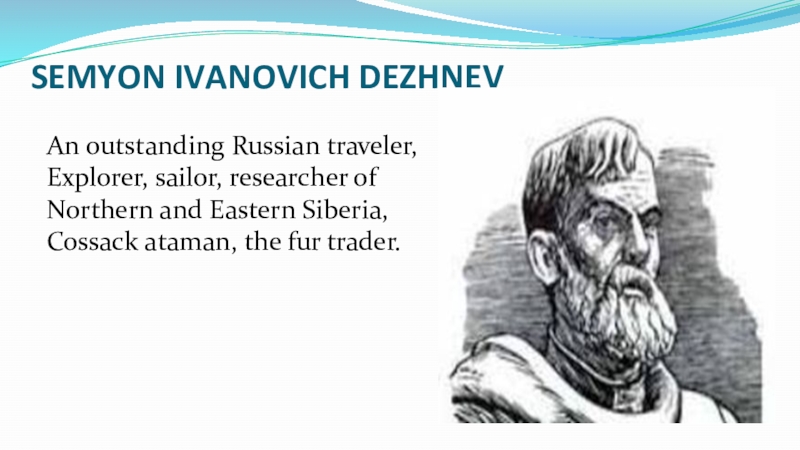 SEMYON IVANOVICH DEZHNEV

An outstanding Russian traveler, Explorer, sailor, researcher of Northern and Eastern Siberia, Cossack ataman, the fur trader.